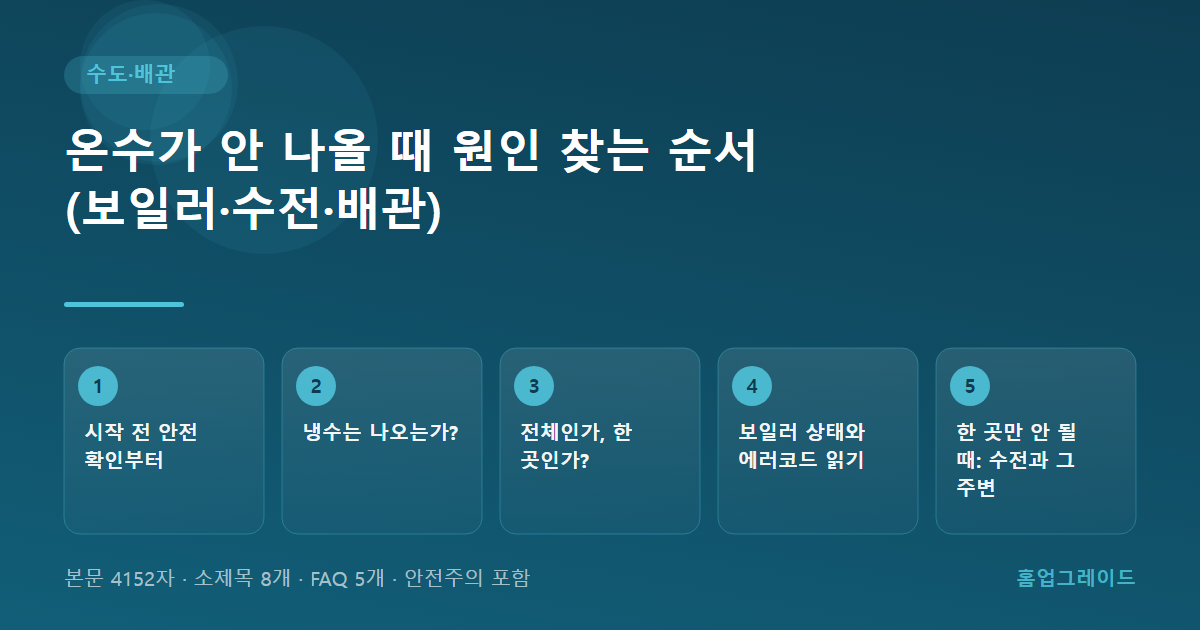 수도·배관

온수가 안 나올 때 원인 찾는 순서 (보일러·수전·배관)

1
시작 전 안전 확인부터

2
냉수는 나오는가?

3
전체인가, 한 곳인가?

4
보일러 상태와 에러코드 읽기

5
한 곳만 안 될 때: 수전과 그 주변

본문 4152자 · 소제목 8개 · FAQ 5개 · 안전주의 포함

홈업그레이드